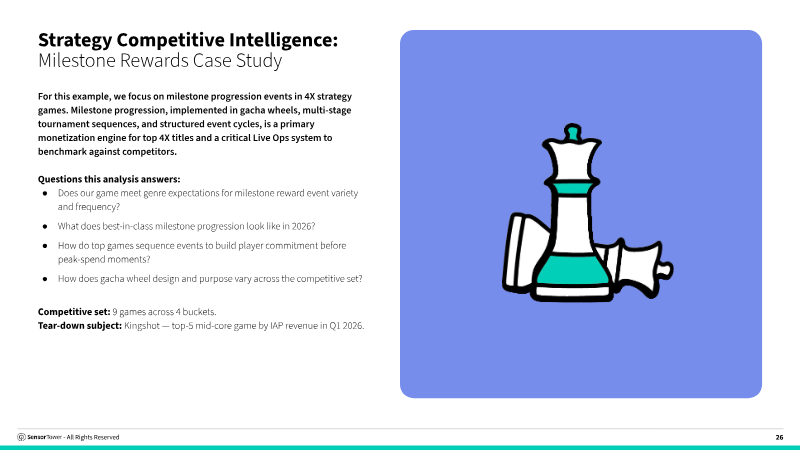 Strategy Competitive Intelligence:
Milestone Rewards Case Study

For this example, we focus on milestone progression events in 4X strategy games. Milestone progression, implemented in gacha wheels, multi-stage tournament sequences, and structured event cycles, is a primary monetization engine for top 4X titles and a critical Live Ops system to benchmark against competitors.

Questions this analysis answers:
• Does our game meet genre expectations for milestone reward event variety and frequency?
• What does best-in-class milestone progression look like in 2026?
• How do top games sequence events to build player commitment before peak-spend moments?
• How does gacha wheel design and purpose vary across the competitive set?

Competitive set: 9 games across 4 buckets.
Tear-down subject: Kingshot — top-5 mid-core game by IAP revenue in Q1 2026.

SensorTower - All Rights Reserved

26